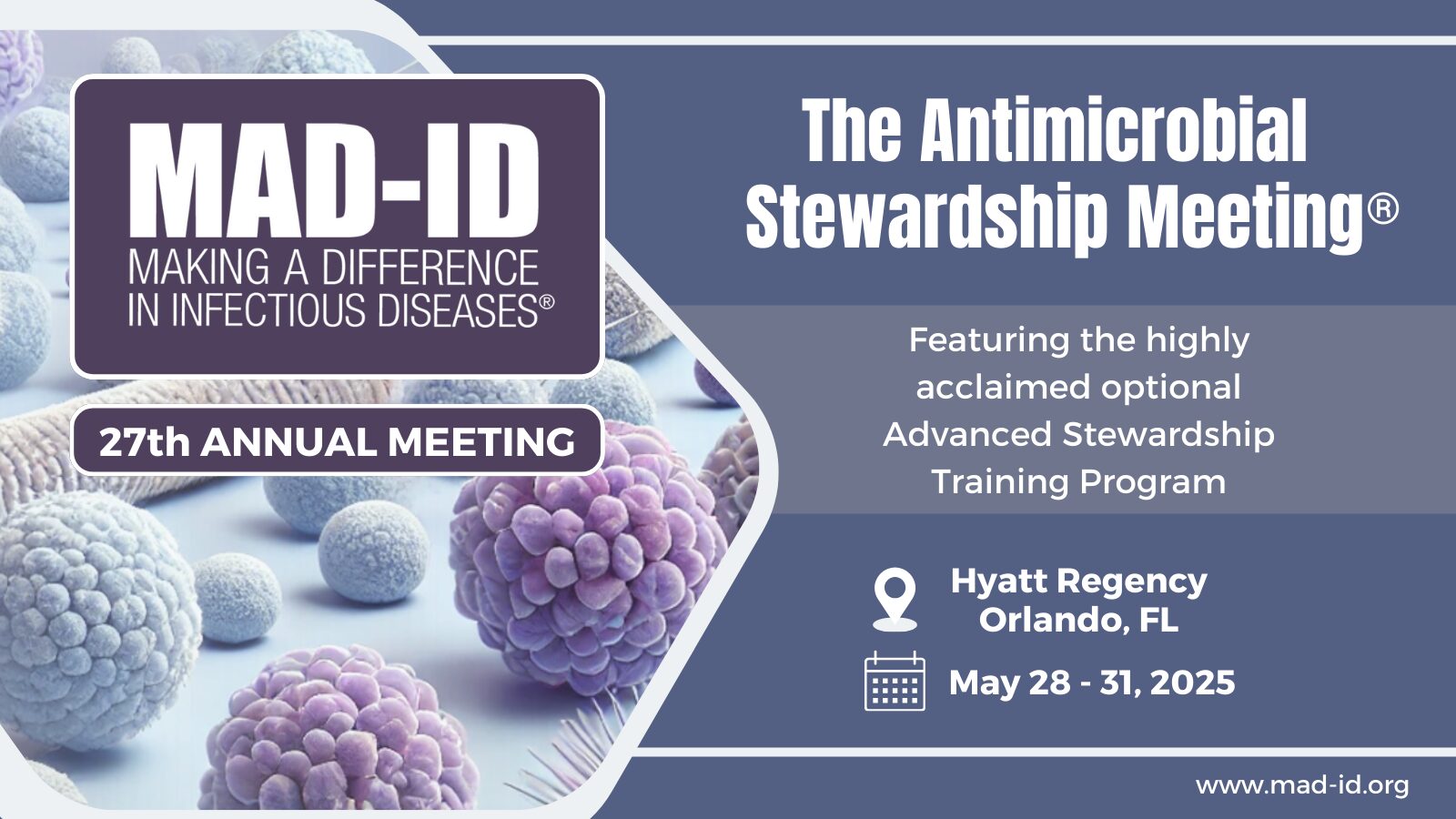 MAD-ID
MAKING A DIFFERENCE IN INFECTIOUS DISEASES®

27th ANNUAL MEETING

The Antimicrobial Stewardship Meeting®

Featuring the highly acclaimed optional Advanced Stewardship Training Program

Hyatt Regency Orlando, FL

May 28 - 31, 2025

www.mad-id.org